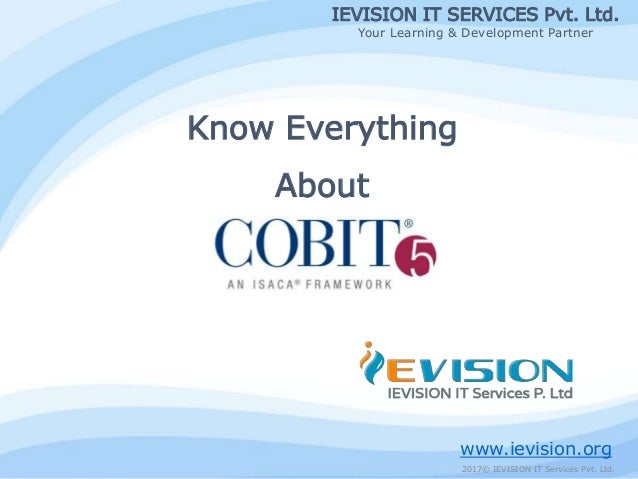 IEVISION IT SERVICES Pvt. Ltd.
Your Learning & Development Partner

Know Everything

About

COBIT® 5

AN ISACA® FRAMEWORK

iEVISION

IEVISION IT Services P. Ltd

www.ievision.org

2017© IEVISION IT Services Pvt. Ltd.